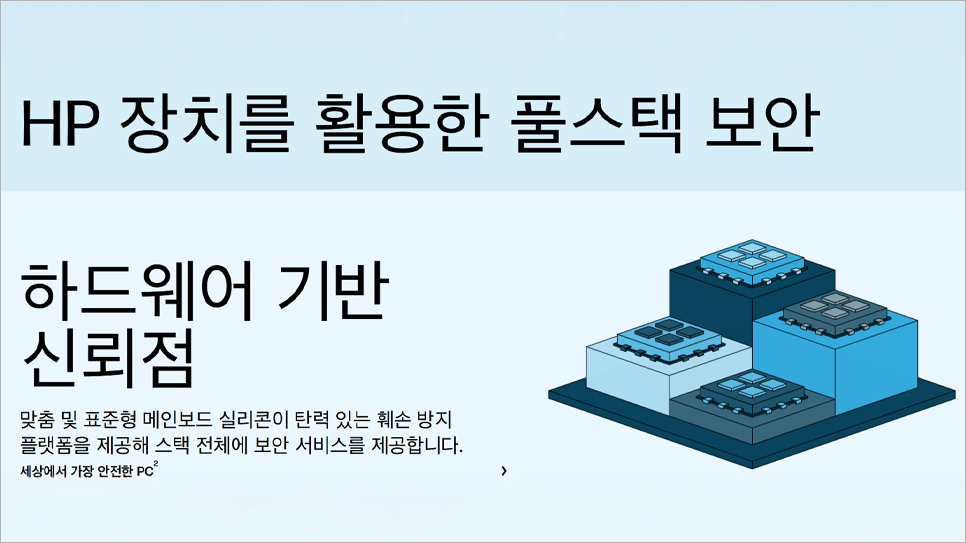 HP 장치를 활용한 풀스택 보안

하드웨어 기반 신뢰점

맞춤 및 표준형 메인보드 실리콘이 탄력 있는 훼손 방지 플랫폼을 제공해 스택 전체에 보안 서비스를 제공합니다.

세상에서 가장 안전한 PC$^2$ ›